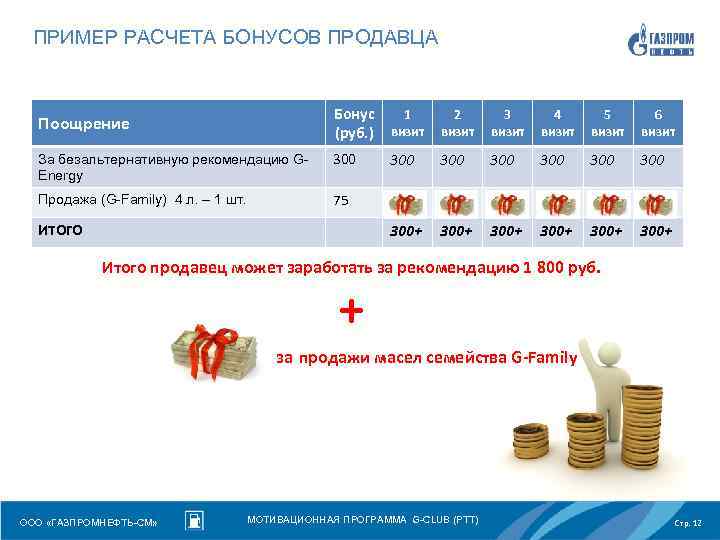 ПРИМЕР РАСЧЕТА БОНУСОВ ПРОДАВЦА

ГАЗПРОМ НЕФТЬ

| Поощрение | Бонус (руб.) | 1 визит | 2 визит | 3 визит | 4 визит | 5 визит | 6 визит |
|---|---|---|---|---|---|---|---|
| За безальтернативную рекомендацию G-Energy | 300 | 300 | 300 | 300 | 300 | 300 | 300 |
| Продажа (G-Family) 4 л. – 1 шт. | 75 | | | | | | |
| ИТОГО | | 300+ | 300+ | 300+ | 300+ | 300+ | 300+ |

Итого продавец может заработать за рекомендацию 1 800 руб.

+

за продажи масел семейства G-Family

ООО «ГАЗПРОМНЕФТЬ-СМ»

МОТИВАЦИОННАЯ ПРОГРАММА G-CLUB (РТТ)

Стр. 12